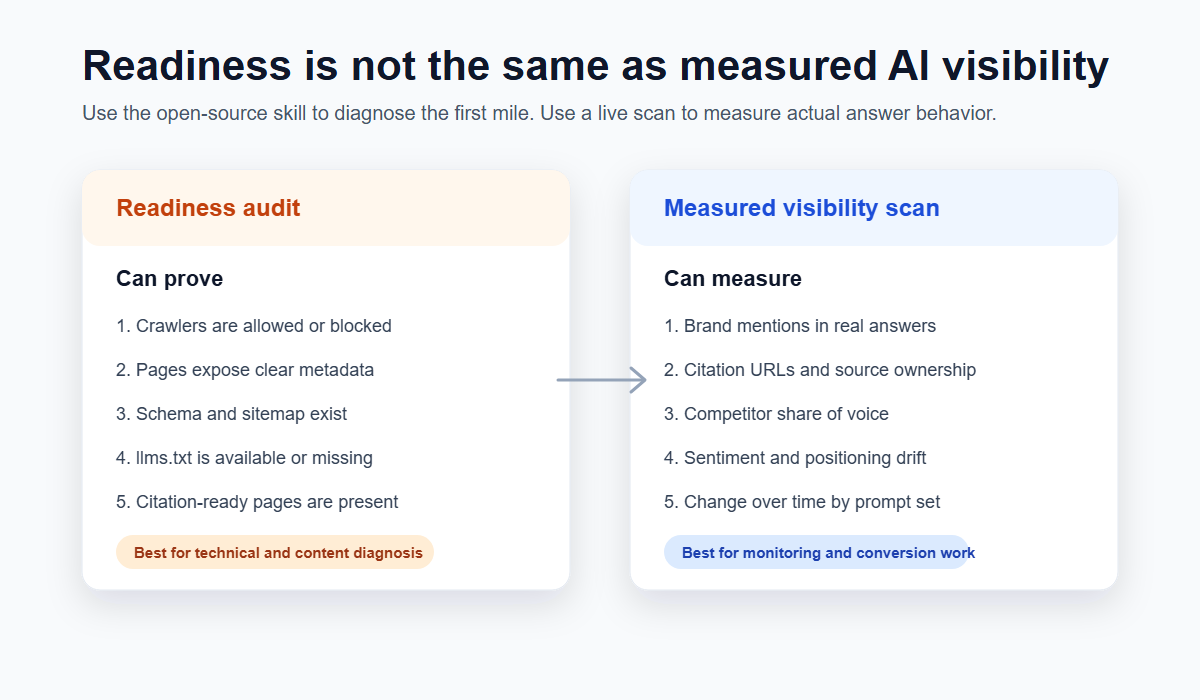 Readiness is not the same as measured AI visibility

Use the open-source skill to diagnose the first mile. Use a live scan to measure actual answer behavior.

Readiness audit

Can prove

1. Crawlers are allowed or blocked

2. Pages expose clear metadata

3. Schema and sitemap exist

4. llms.txt is available or missing

5. Citation-ready pages are present

Best for technical and content diagnosis

Measured visibility scan

Can measure

1. Brand mentions in real answers

2. Citation URLs and source ownership

3. Competitor share of voice

4. Sentiment and positioning drift

5. Change over time by prompt set

Best for monitoring and conversion work